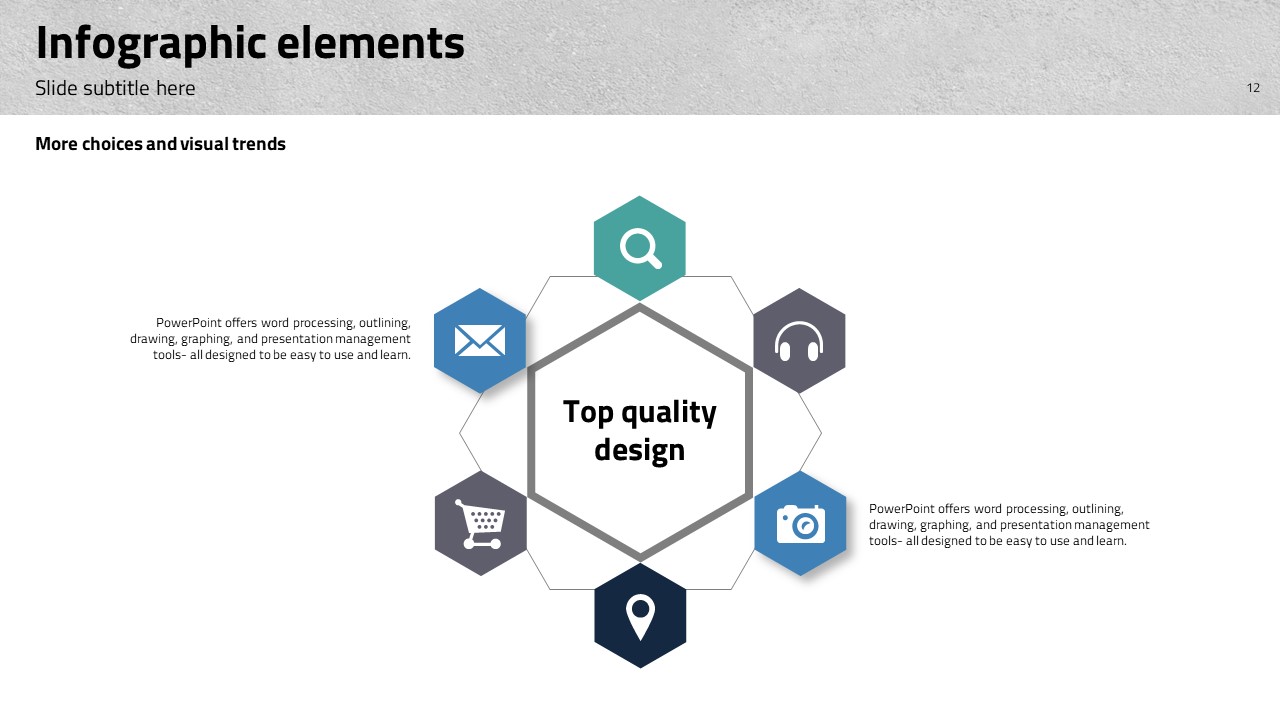 Infographic elements

Slide subtitle here

12

More choices and visual trends

PowerPoint offers word processing, outlining, drawing, graphing, and presentation management tools- all designed to be easy to use and learn.

Top quality design

PowerPoint offers word processing, outlining, drawing, graphing, and presentation management tools- all designed to be easy to use and learn.